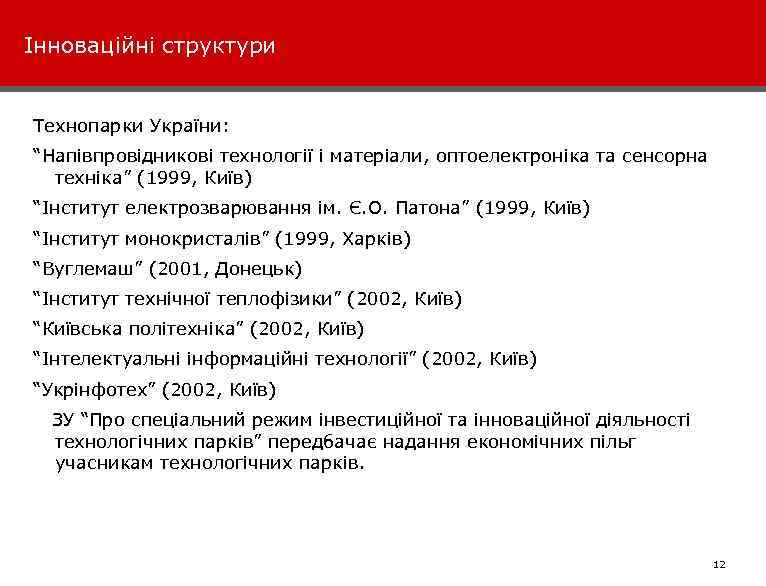 Інноваційні структури

Технопарки України:

“Напівпровідникові технології і матеріали, оптоелектроніка та сенсорна техніка” (1999, Київ)

“Інститут електрозварювання ім. Є.О. Патона” (1999, Київ)

“Інститут монокристалів” (1999, Харків)

“Вуглемаш” (2001, Донецьк)

“Інститут технічної теплофізики” (2002, Київ)

“Київська політехніка” (2002, Київ)

“Інтелектуальні інформаційні технології” (2002, Київ)

“Укрінфотех” (2002, Київ)

ЗУ “Про спеціальний режим інвестиційної та інноваційної діяльності технологічних парків” передбачає надання економічних пільг учасникам технологічних парків.

12